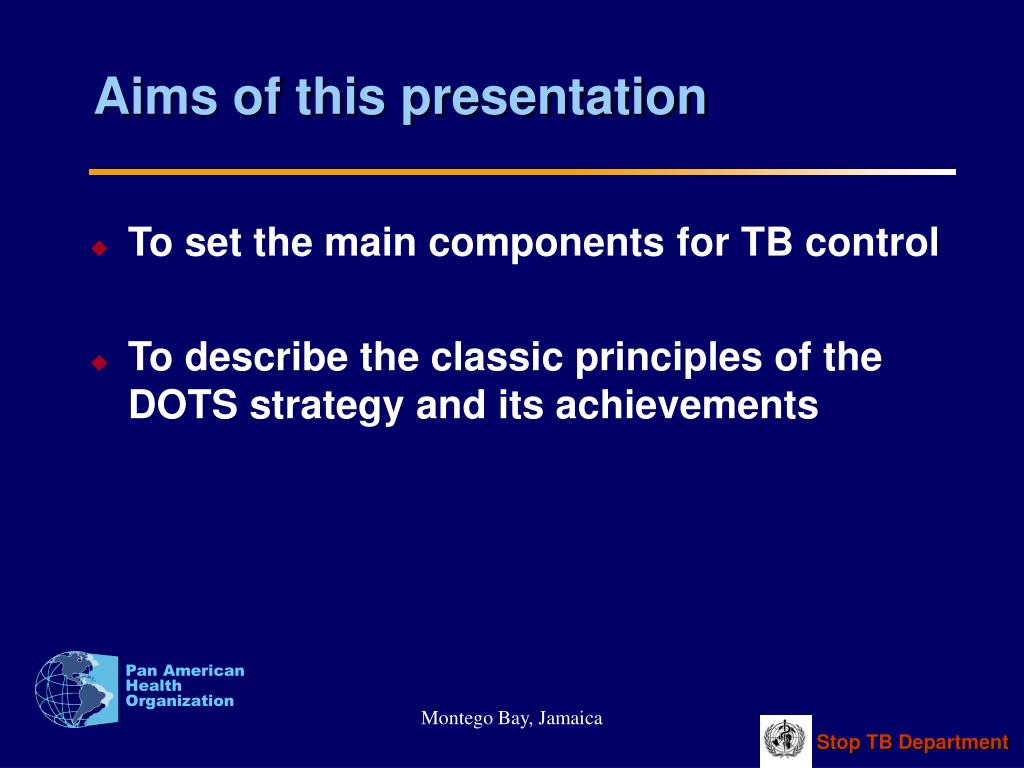 Aims of this presentation

To set the main components for TB control

To describe the classic principles of the DOTS strategy and its achievements

Pan American Health Organization

Montego Bay, Jamaica

Stop TB Department